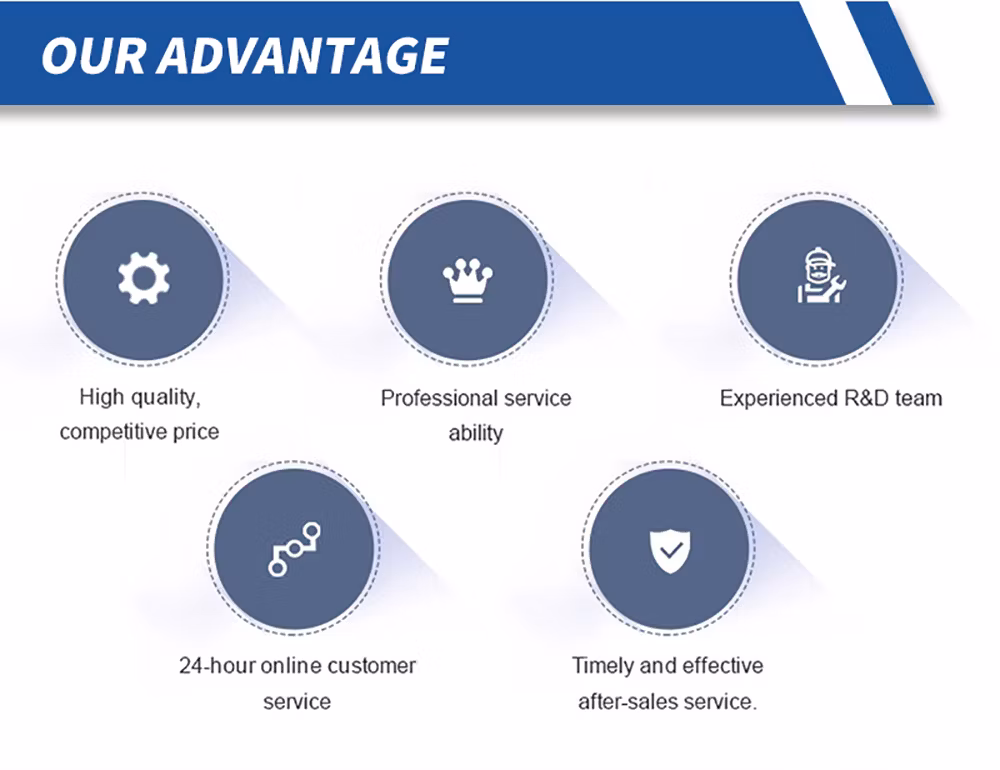 OUR ADVANTAGE

High quality, competitive price

Professional service ability

Experienced R&D team

24-hour online customer service

Timely and effective after-sales service.